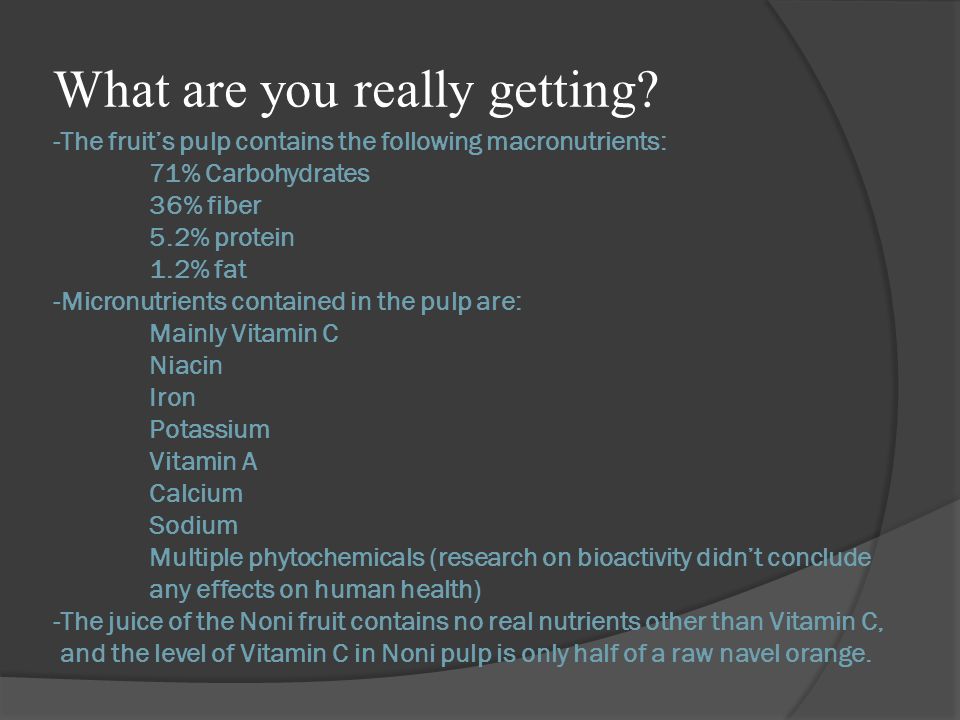 What are you really getting?

-The fruit's pulp contains the following macronutrients:
71% Carbohydrates
36% fiber
5.2% protein
1.2% fat

-Micronutrients contained in the pulp are:
Mainly Vitamin C
Niacin
Iron
Potassium
Vitamin A
Calcium
Sodium
Multiple phytochemicals (research on bioactivity didn't conclude any effects on human health)

-The juice of the Noni fruit contains no real nutrients other than Vitamin C, and the level of Vitamin C in Noni pulp is only half of a raw navel orange.